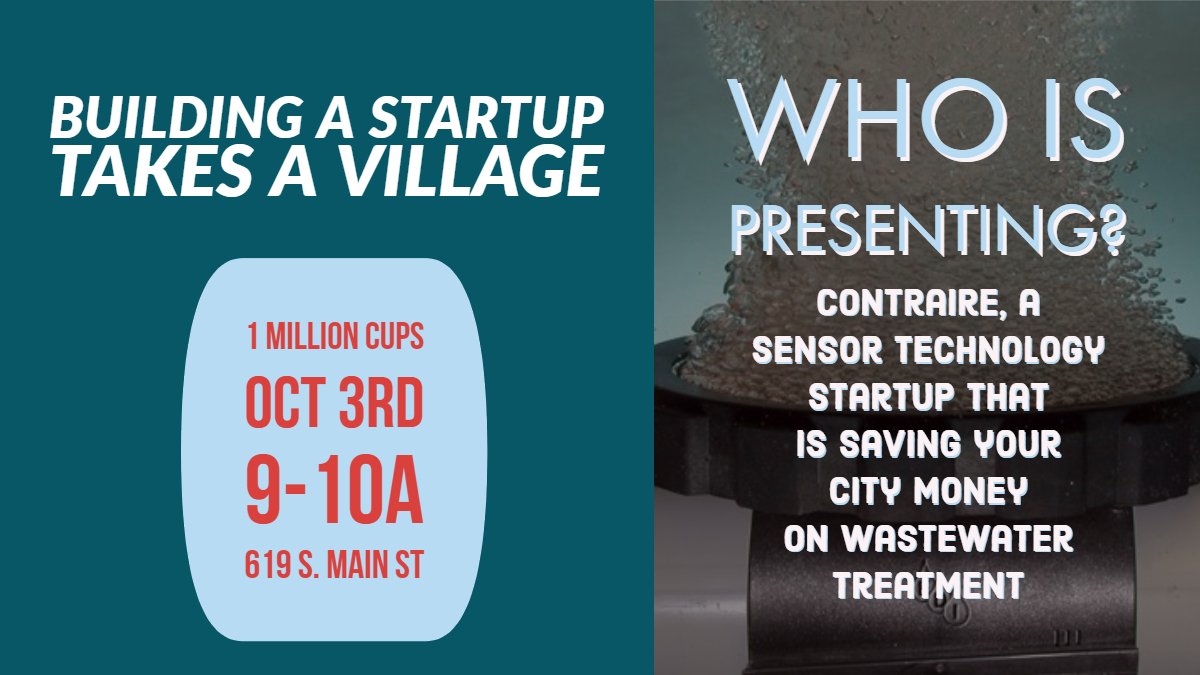 BUILDING A STARTUP TAKES A VILLAGE

1 MILLION CUPS
OCT 3RD
9-10A
619 S. MAIN ST

WHO IS PRESENTING?

CONTRAIRE, A SENSOR TECHNOLOGY STARTUP THAT IS SAVING YOUR CITY MONEY ON WASTEWATER TREATMENT